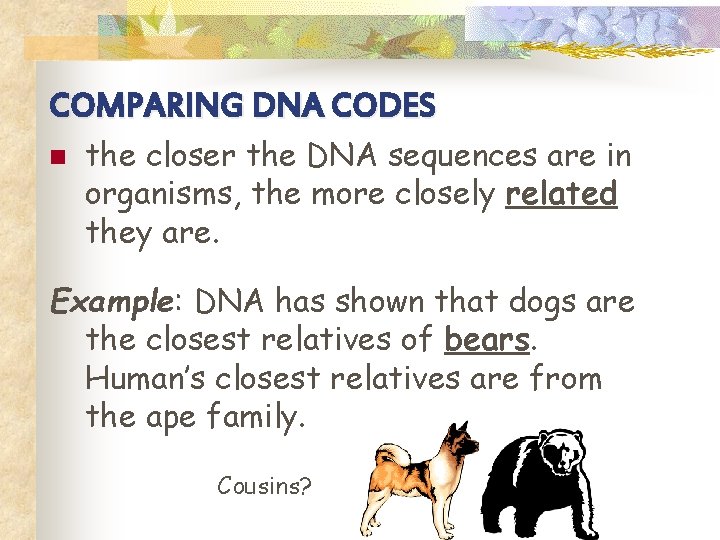 COMPARING DNA CODES

the closer the DNA sequences are in organisms, the more closely related they are.

Example: DNA has shown that dogs are the closest relatives of bears. Human's closest relatives are from the ape family.

Cousins?